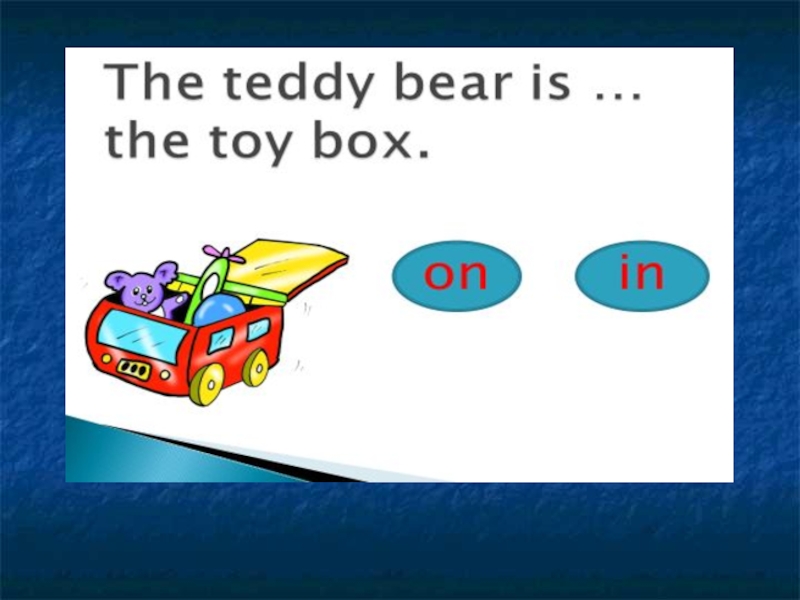 The teddy bear is ... the toy box.

on

in